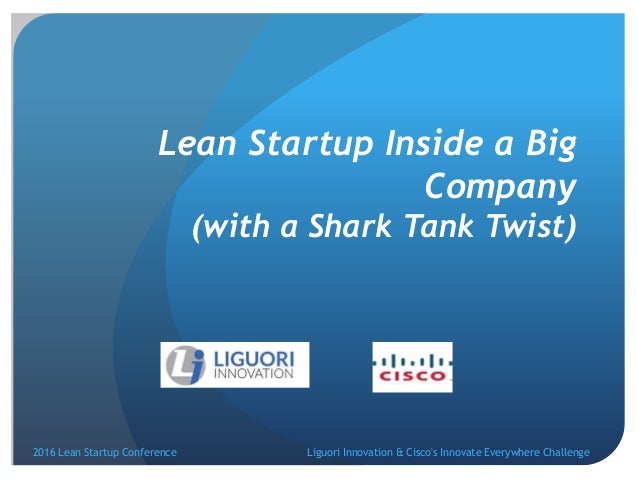 Lean Startup Inside a Big Company
(with a Shark Tank Twist)

Li LIGUORI INNOVATION

CISCO

2016 Lean Startup Conference

Liguori Innovation & Cisco's Innovate Everywhere Challenge